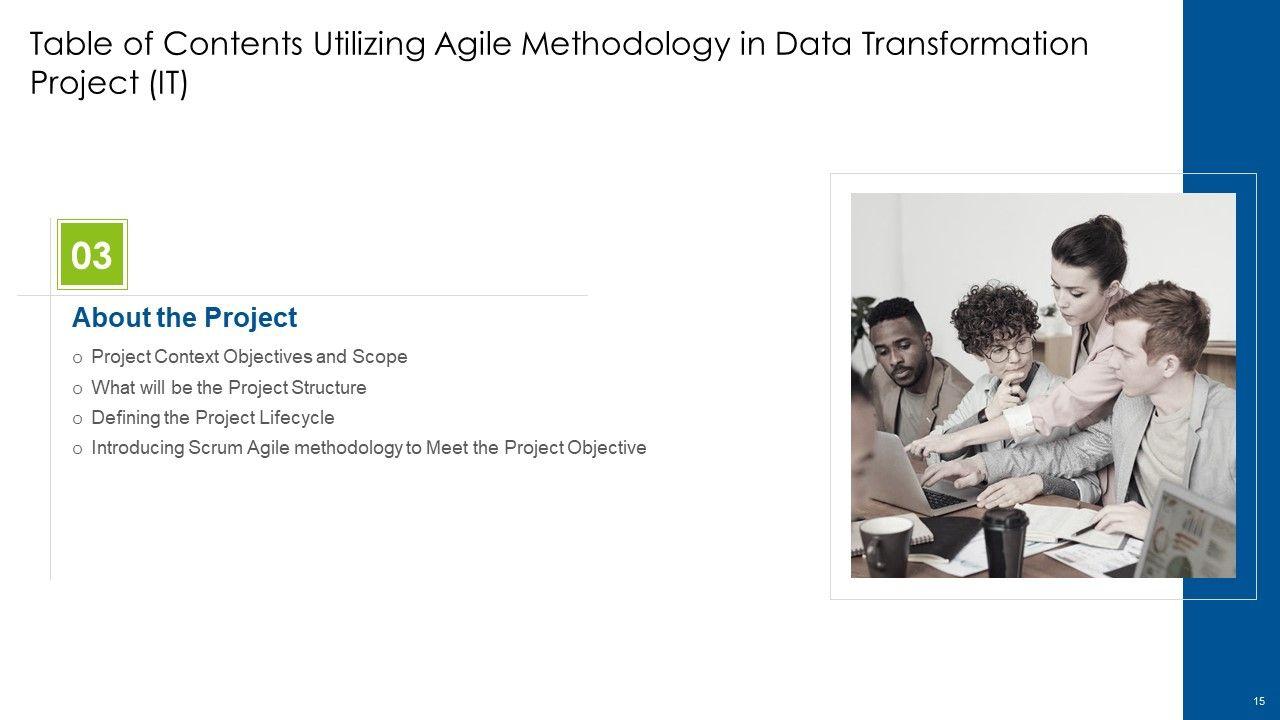 Table of Contents Utilizing Agile Methodology in Data Transformation Project (IT)

03

About the Project

o Project Context Objectives and Scope
o What will be the Project Structure
o Defining the Project Lifecycle
o Introducing Scrum Agile methodology to Meet the Project Objective

15